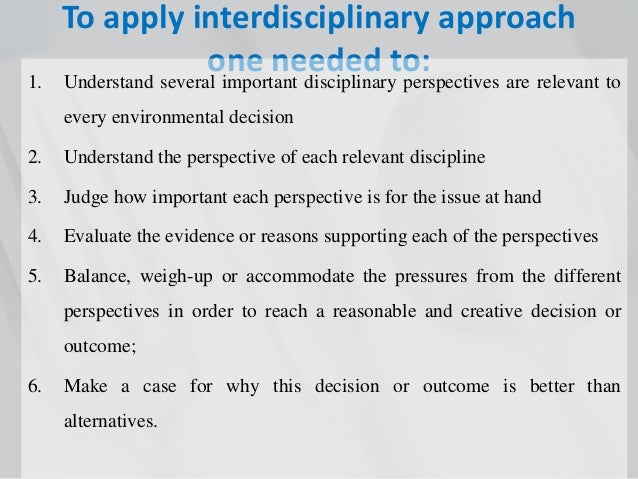 To apply interdisciplinary approach one needed to:

1. Understand several important disciplinary perspectives are relevant to every environmental decision

2. Understand the perspective of each relevant discipline

3. Judge how important each perspective is for the issue at hand

4. Evaluate the evidence or reasons supporting each of the perspectives

5. Balance, weigh-up or accommodate the pressures from the different perspectives in order to reach a reasonable and creative decision or outcome;

6. Make a case for why this decision or outcome is better than alternatives.